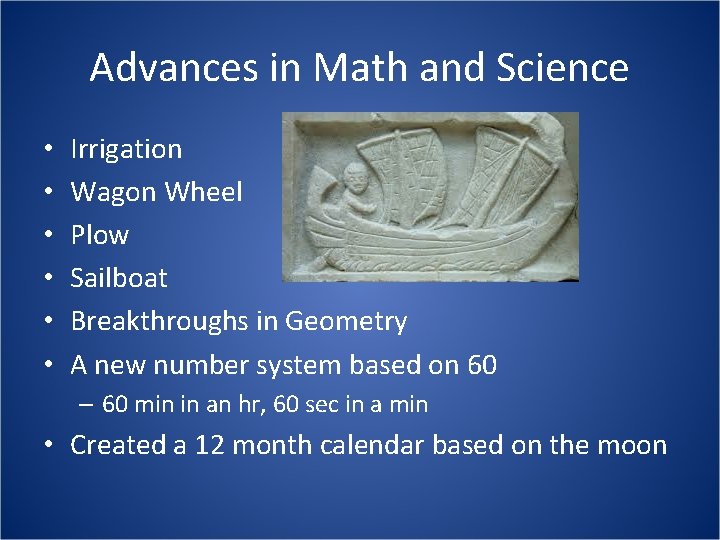 Advances in Math and Science

• Irrigation
• Wagon Wheel
• Plow
• Sailboat
• Breakthroughs in Geometry
• A new number system based on 60
– 60 min in an hr, 60 sec in a min
• Created a 12 month calendar based on the moon